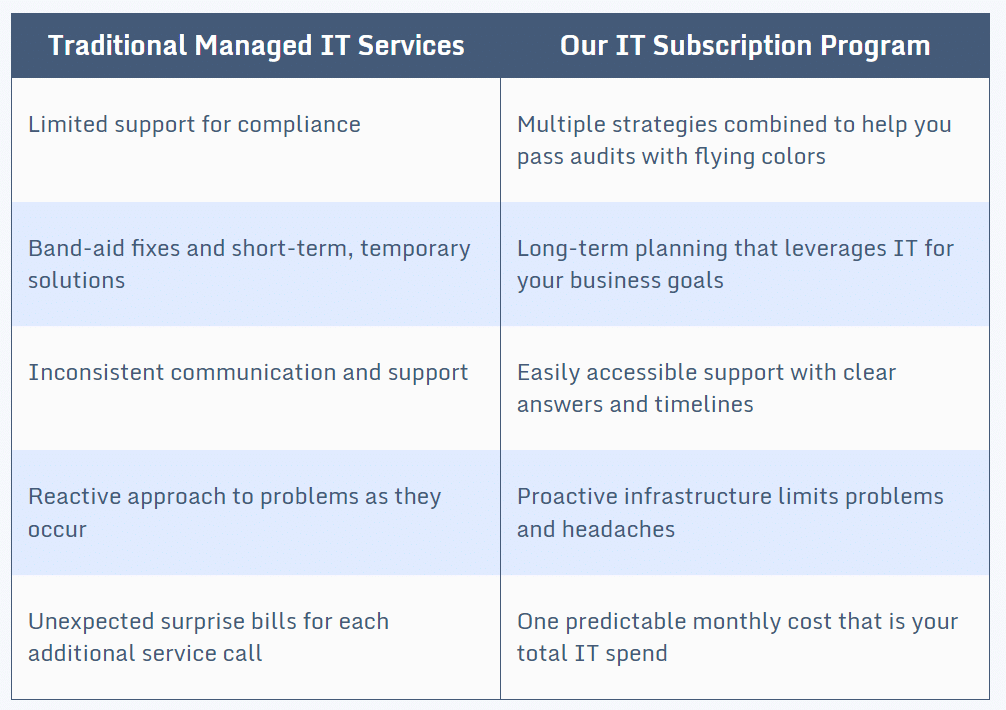 | Traditional Managed IT Services | Our IT Subscription Program |
|---|---|
| Limited support for compliance | Multiple strategies combined to help you pass audits with flying colors |
| Band-aid fixes and short-term, temporary solutions | Long-term planning that leverages IT for your business goals |
| Inconsistent communication and support | Easily accessible support with clear answers and timelines |
| Reactive approach to problems as they occur | Proactive infrastructure limits problems and headaches |
| Unexpected surprise bills for each additional service call | One predictable monthly cost that is your total IT spend |